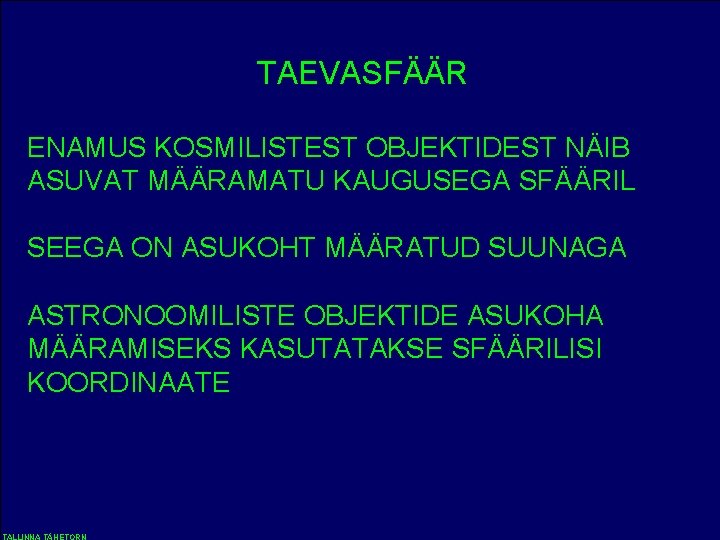 TAEVASFÄÄR

ENAMUS KOSMILISTEST OBJEKTIDEST NÄIB ASUVAT MÄÄRAMATU KAUGUSEGA SFÄÄRIL

SEEGA ON ASUKOHT MÄÄRATUD SUUNAGA

ASTRONOOMILISTE OBJEKTIDE ASUKOHA MÄÄRAMISEKS KASUTATAKSE SFÄÄRILISI KOORDINAATE

TALLINNA TÄHETORN